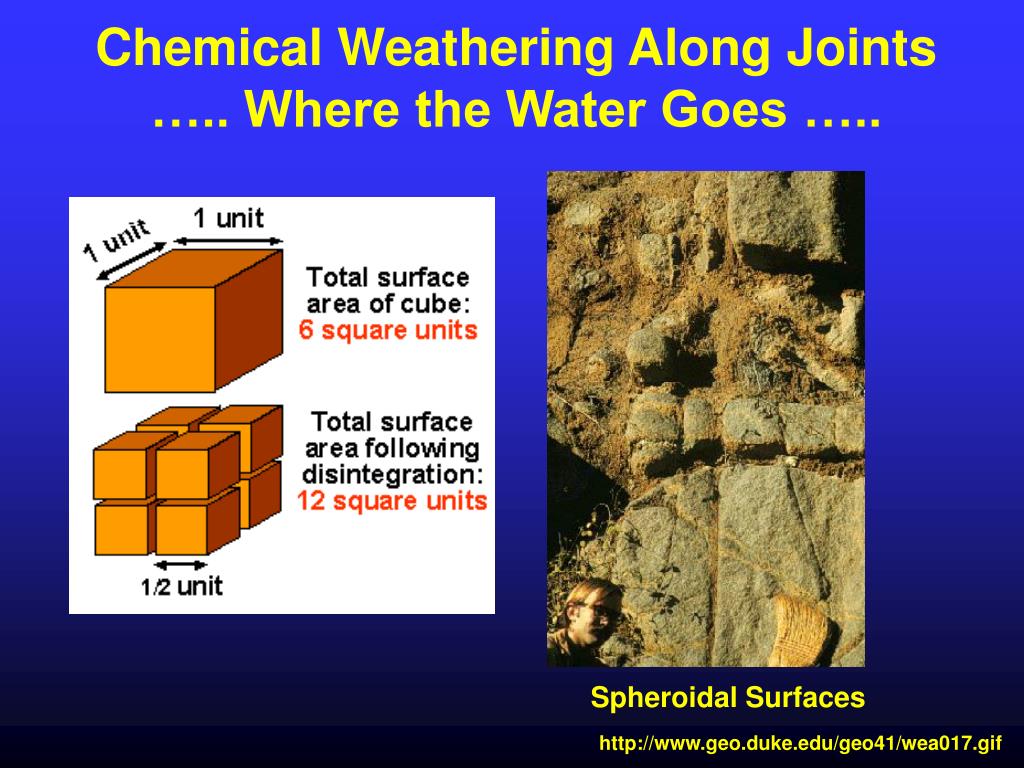 Chemical Weathering Along Joints
….. Where the Water Goes …..

1 unit
1 unit
Total surface area of cube:
6 square units

Total surface area following disintegration:
12 square units

1/2 unit

Spheroidal Surfaces

http://www.geo.duke.edu/geo41/wea017.gif